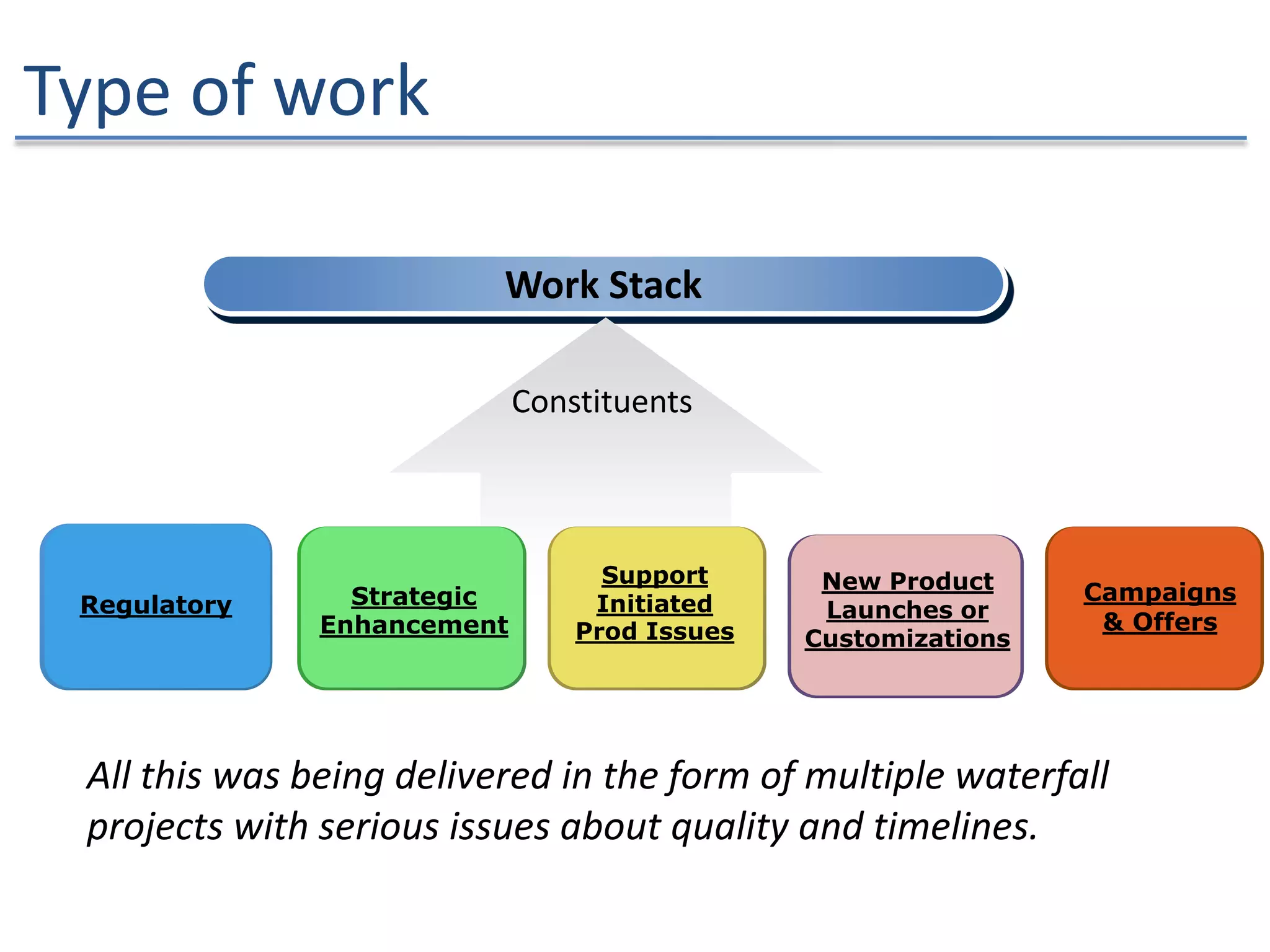 Type of work

Work Stack

Constituents

Regulatory

Strategic Enhancement

Support Initiated Prod Issues

New Product Launches or Customizations

Campaigns & Offers

All this was being delivered in the form of multiple waterfall projects with serious issues about quality and timelines.